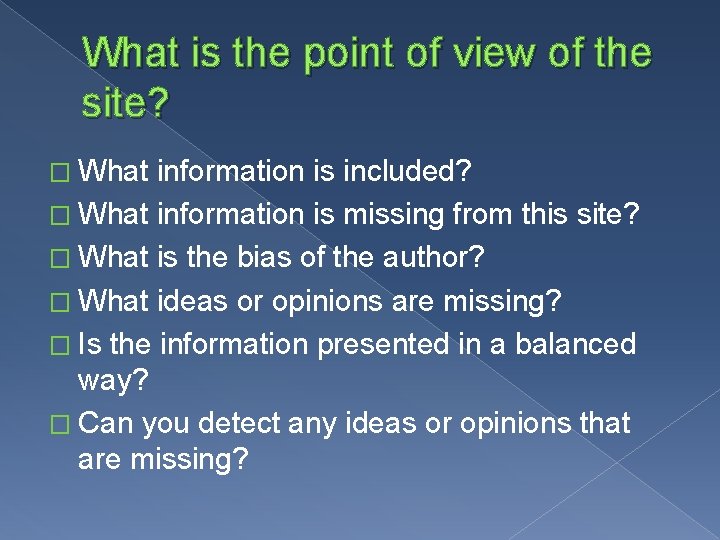 What is the point of view of the site?

□ What information is included?
□ What information is missing from this site?
□ What is the bias of the author?
□ What ideas or opinions are missing?
□ Is the information presented in a balanced way?
□ Can you detect any ideas or opinions that are missing?